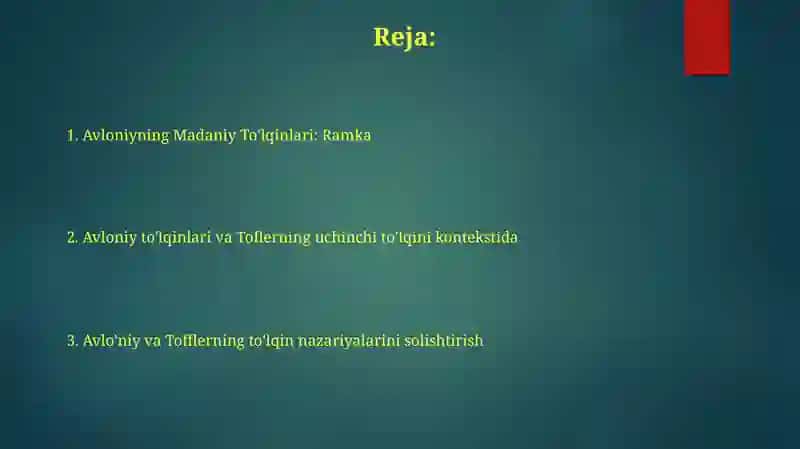 Reja:

1. Avloniyning Madaniy To'lqinlari: Ramka

2. Avloniy to'lqinlari va Toflerning uchinchi to'lqini kontekstida

3. Avlo'niy va Tofflerning to'lqin nazariyalarini solishtirish